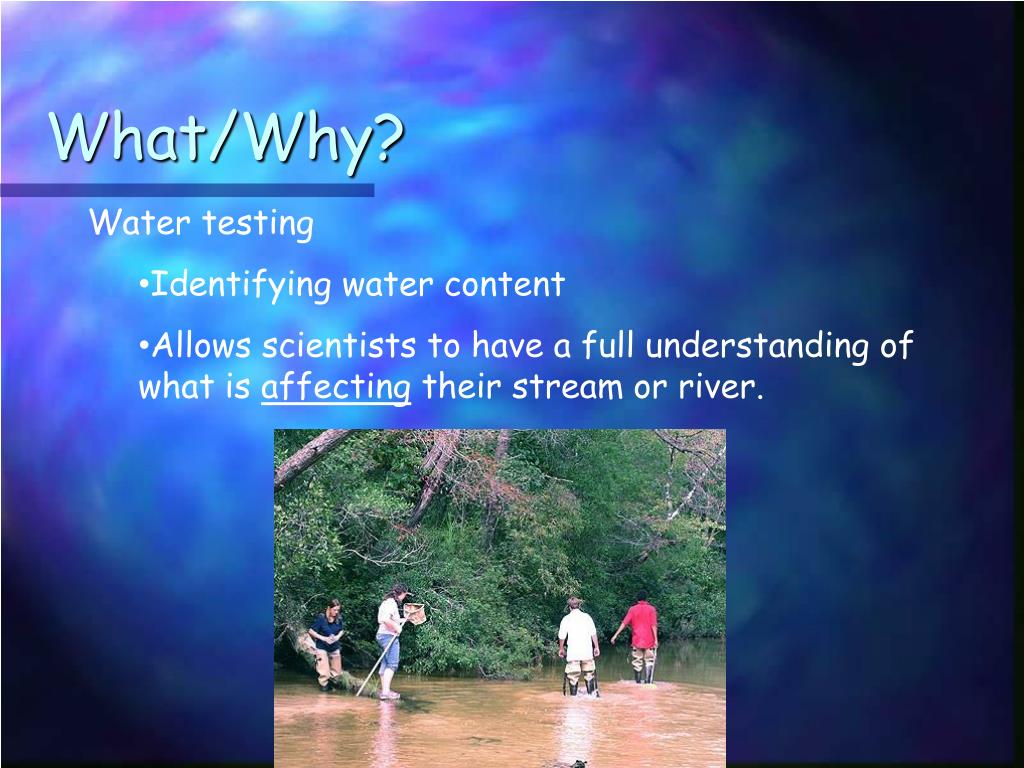 What/Why?

Water testing

•Identifying water content

•Allows scientists to have a full understanding of what is affecting their stream or river.